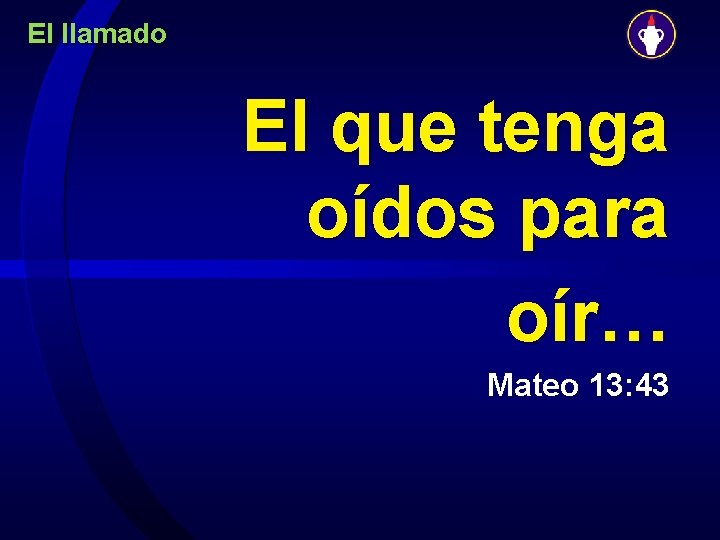 El llamado

El que tenga oídos para oír…

Mateo 13:43